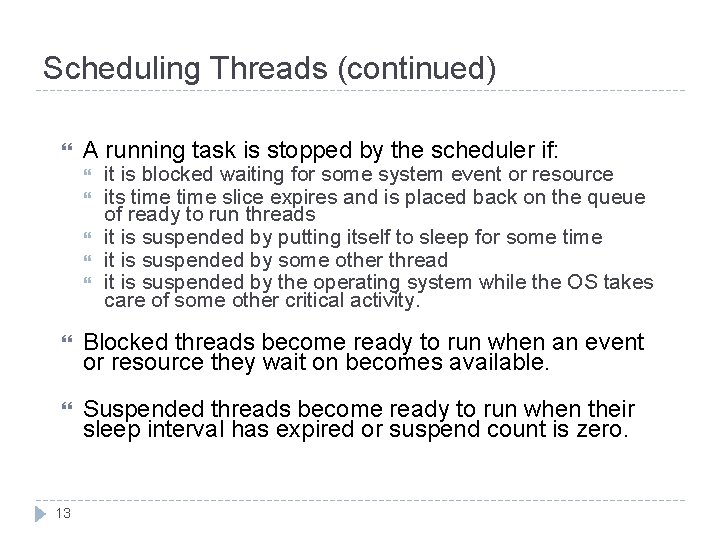 Scheduling Threads (continued)

- A running task is stopped by the scheduler if:
  - it is blocked waiting for some system event or resource
  - its time time slice expires and is placed back on the queue of ready to run threads
  - it is suspended by putting itself to sleep for some time
  - it is suspended by some other thread
  - it is suspended by the operating system while the OS takes care of some other critical activity.

- Blocked threads become ready to run when an event or resource they wait on becomes available.

- Suspended threads become ready to run when their sleep interval has expired or suspend count is zero.

13